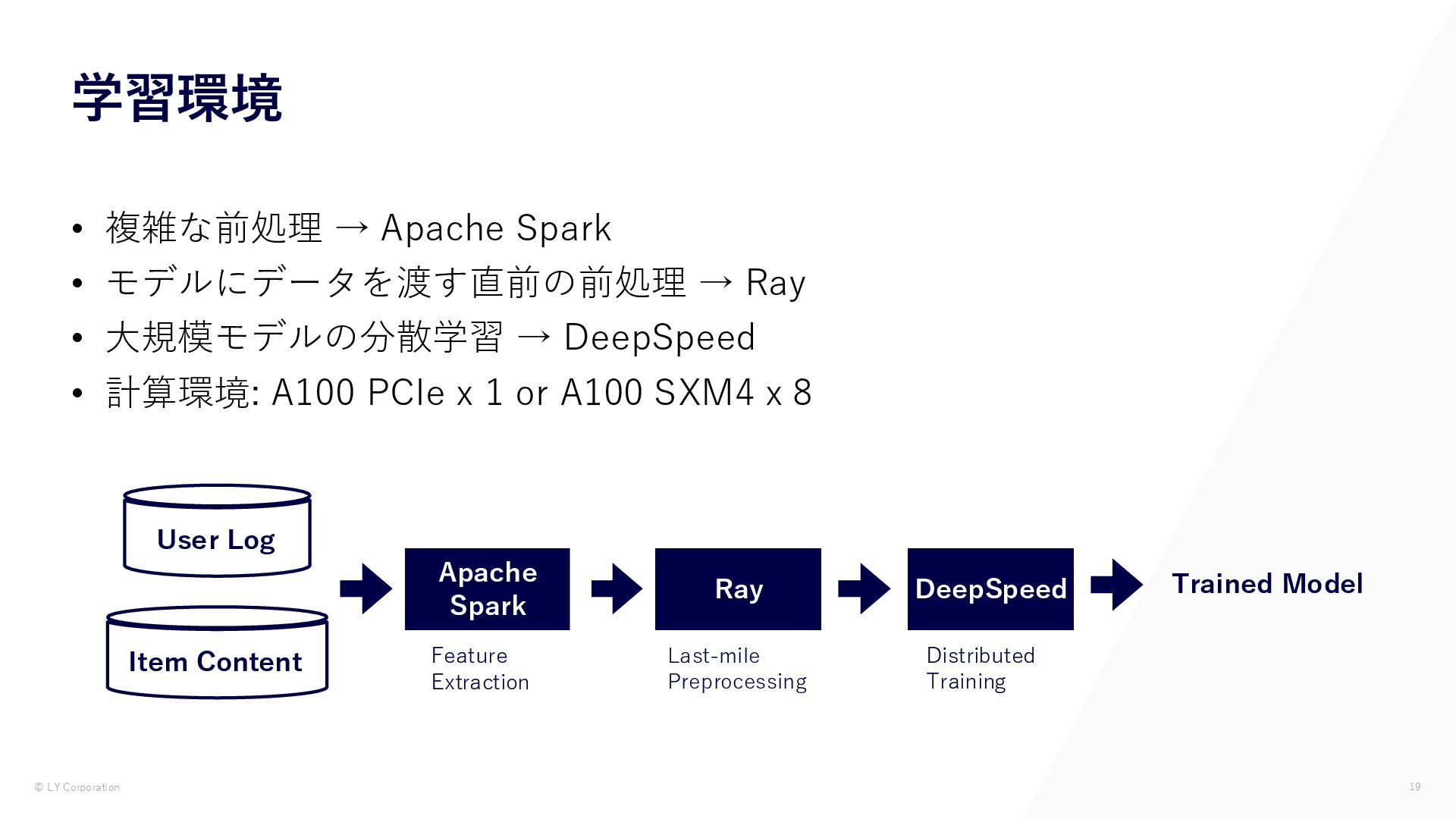 学習環境

• 複雑な前処理 → Apache Spark
• モデルにデータを渡す直前の前処理 → Ray
• 大規模モデルの分散学習 → DeepSpeed
• 計算環境: A100 PCIe x 1 or A100 SXM4 x 8

User Log

Item Content

Apache Spark

Feature Extraction

Ray

Last-mile Preprocessing

DeepSpeed

Distributed Training

Trained Model

© LY Corporation

19